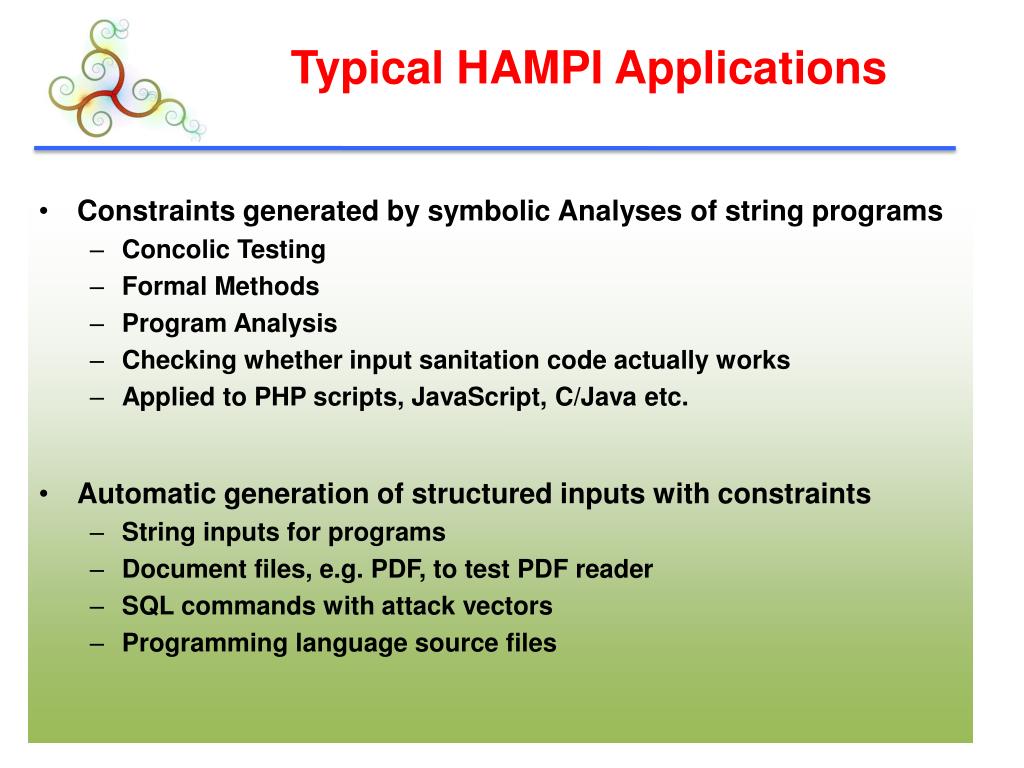 Typical HAMPI Applications

• Constraints generated by symbolic Analyses of string programs
– Concolic Testing
– Formal Methods
– Program Analysis
– Checking whether input sanitation code actually works
– Applied to PHP scripts, JavaScript, C/Java etc.

• Automatic generation of structured inputs with constraints
– String inputs for programs
– Document files, e.g. PDF, to test PDF reader
– SQL commands with attack vectors
– Programming language source files